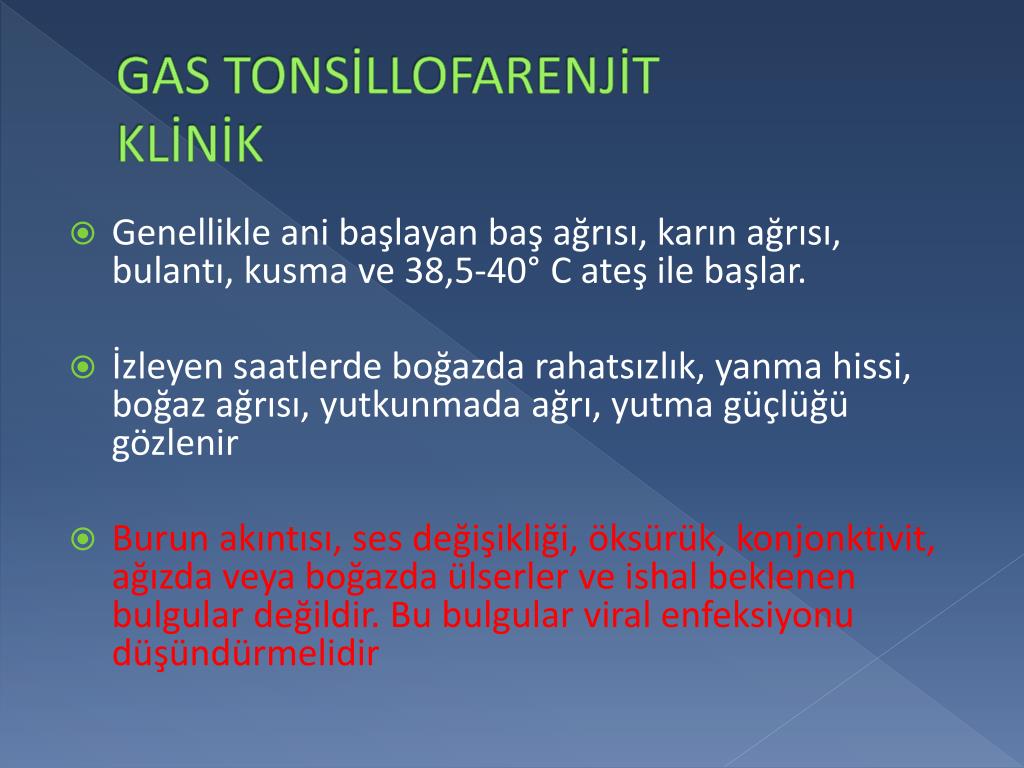 GAS TONSİLLOFARENJİT
KLİNİK

Genellikle ani başlayan baş ağrısı, karın ağrısı, bulantı, kusma ve 38,5-40° C ateş ile başlar.

İzleyen saatlerde boğazda rahatsızlık, yanma hissi, boğaz ağrısı, yutkunmada ağrı, yutma güçlüğü gözlenir

Burun akıntısı, ses değişikliği, öksürük, konjonktivit, ağızda veya boğazda ülserler ve ishal beklenen bulgular değildir. Bu bulgular viral enfeksiyonu düşündürmelidir